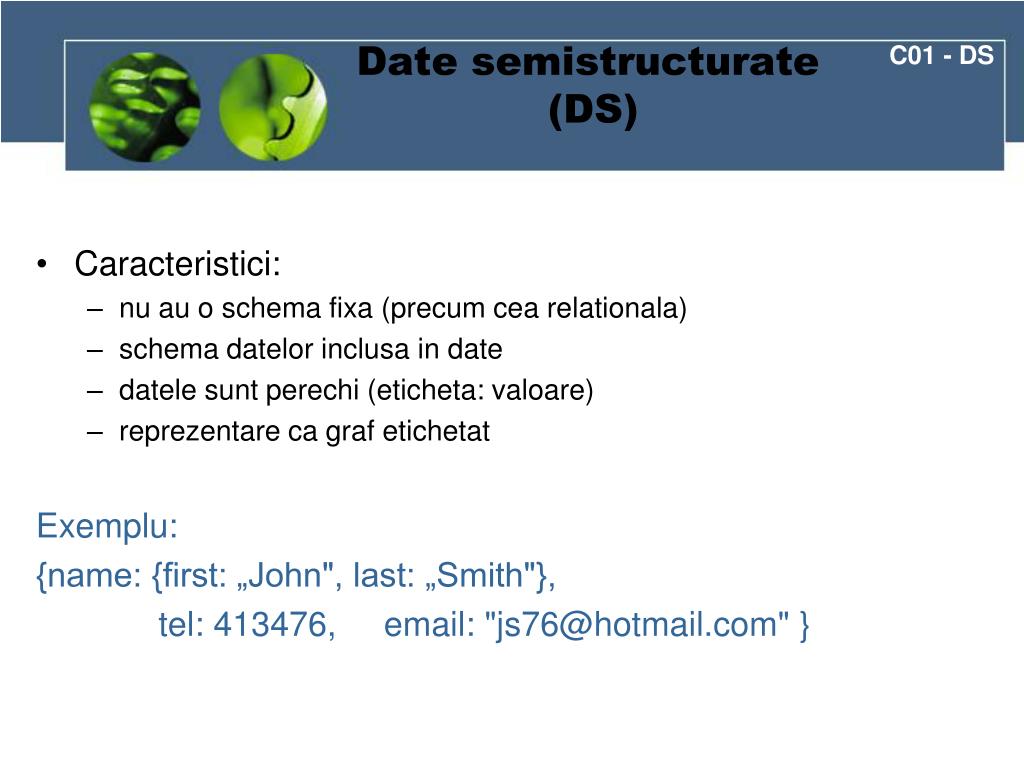 Date semistructurate (DS)

C01 - DS

• Caracteristici:
– nu au o schema fixa (precum cea relationala)
– schema datelor inclusa in date
– datele sunt perechi (eticheta: valoare)
– reprezentare ca graf etichetat

Exemplu:
{name: {first: „John", last: „Smith"},
tel: 413476, email: "js76@hotmail.com" }